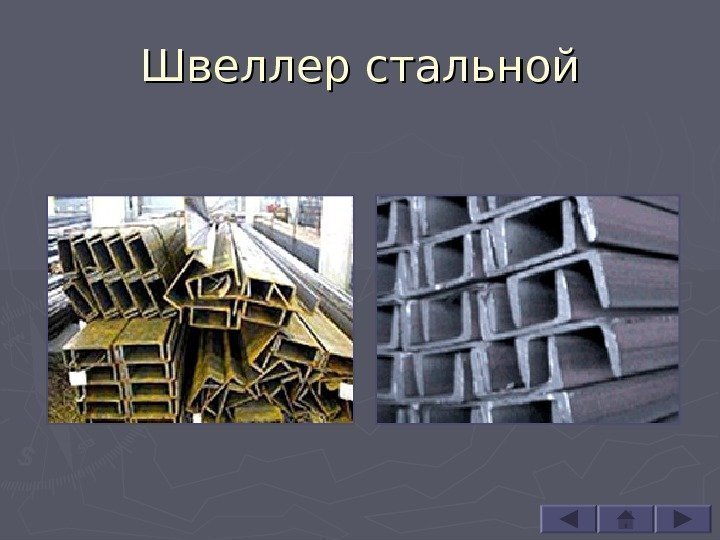 Швеллер стальной